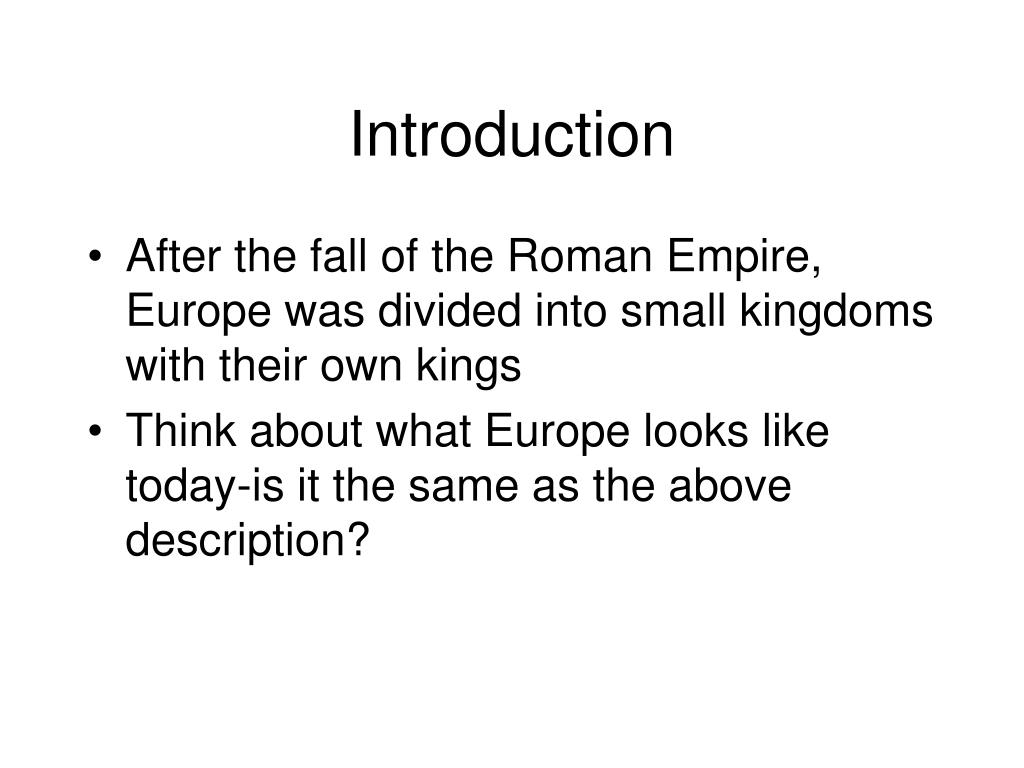 Introduction

• After the fall of the Roman Empire, Europe was divided into small kingdoms with their own kings
• Think about what Europe looks like today-is it the same as the above description?